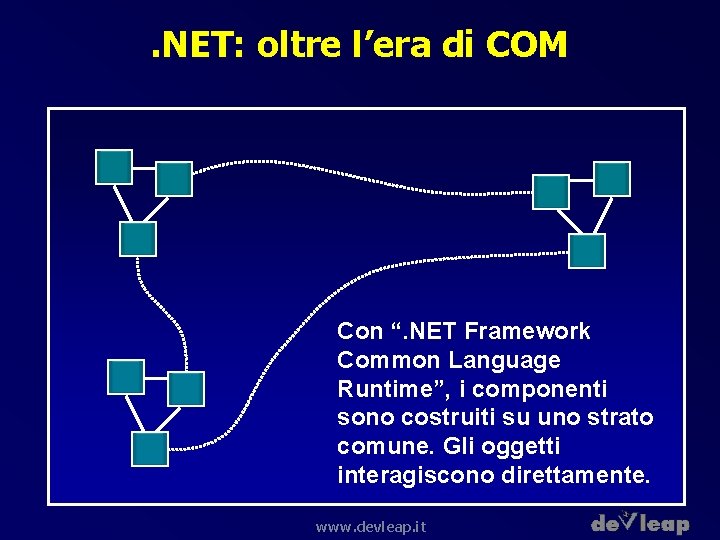 .NET: oltre l’era di COM

Con “.NET Framework Common Language Runtime”, i componenti sono costruiti su uno strato comune. Gli oggetti interagiscono direttamente.

www.devleap.it

devleap